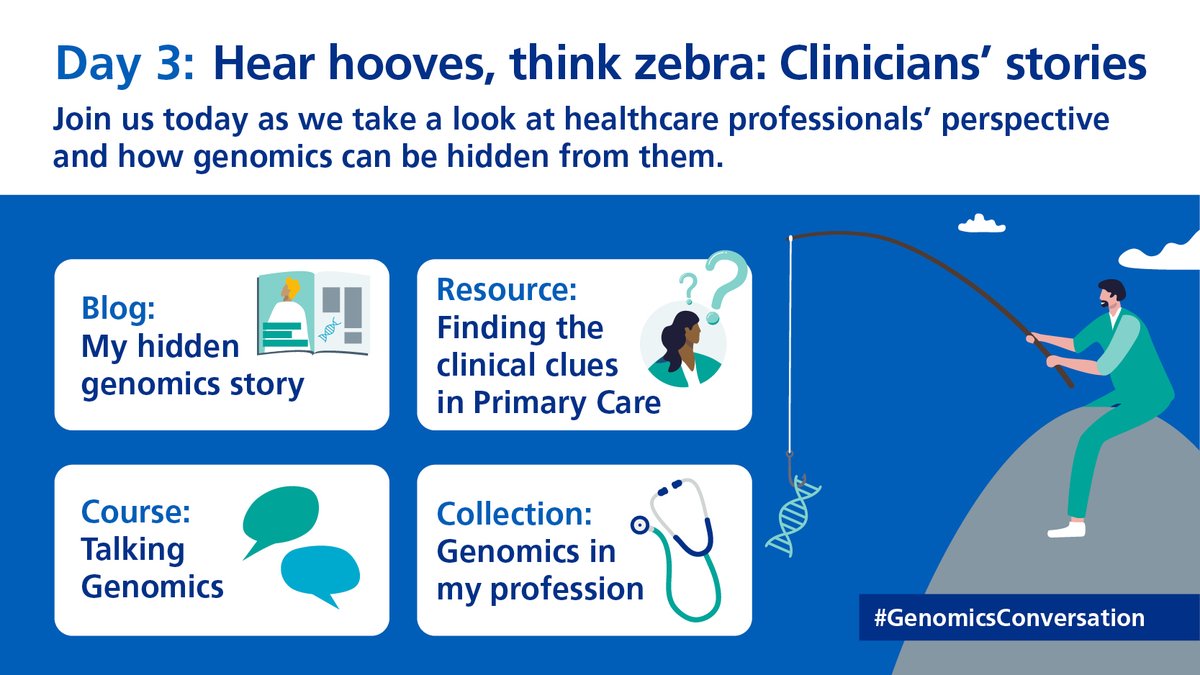 Day 3: Hear hooves, think zebra: Clinicians' stories

Join us today as we take a look at healthcare professionals' perspective and how genomics can be hidden from them.

Blog: My hidden genomics story

Resource: Finding the clinical clues in Primary Care

Course: Talking Genomics

Collection: Genomics in my profession

#GenomicsConversation